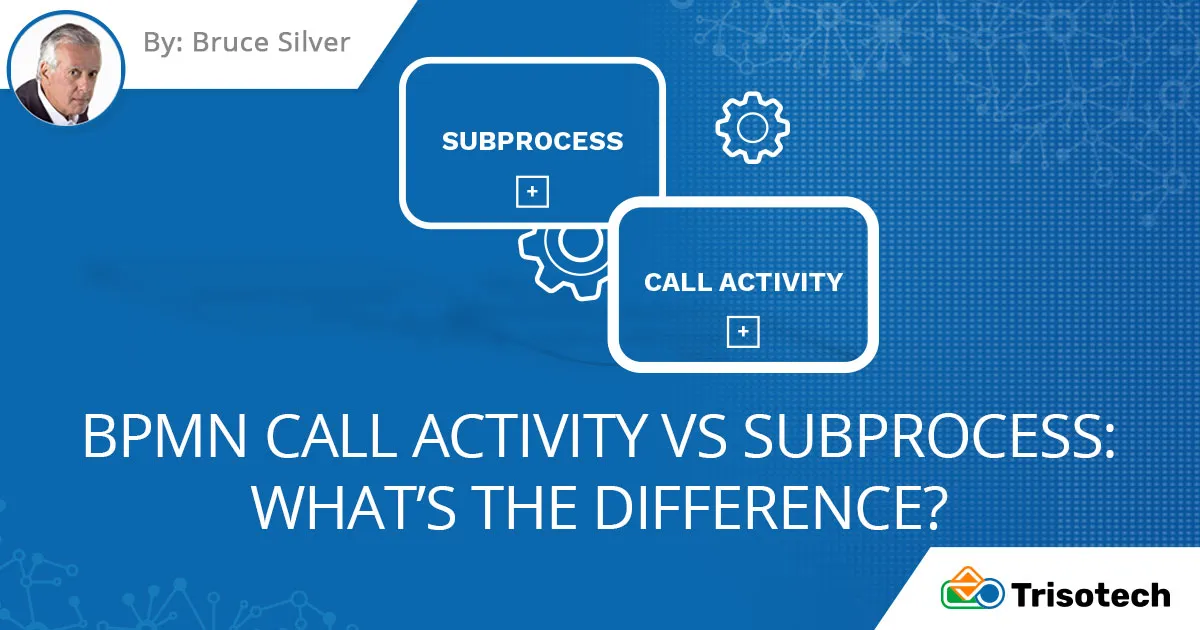 By: Bruce Silver

SUBPROCESS

+

CALL ACTIVITY

+

BPMN CALL ACTIVITY VS SUBPROCESS: WHAT'S THE DIFFERENCE?

Trisotech